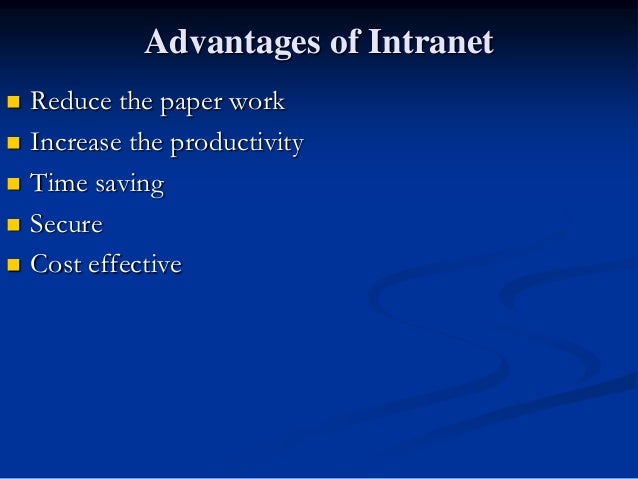 Advantages of Intranet

- Reduce the paper work
- Increase the productivity
- Time saving
- Secure
- Cost effective